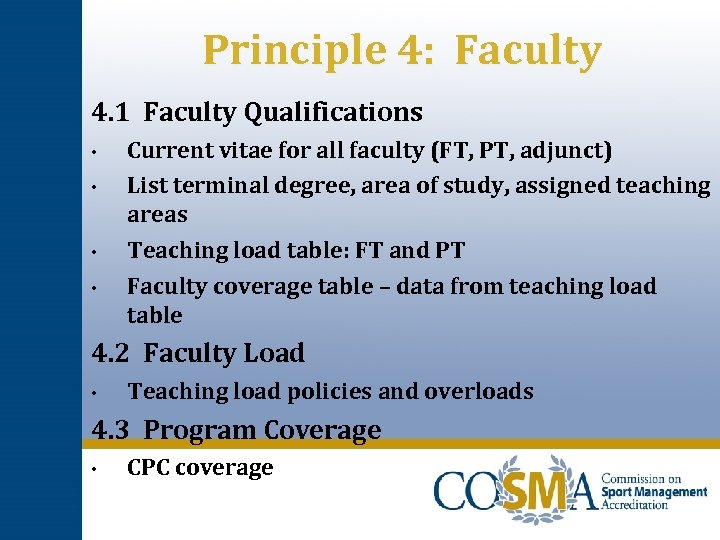 Principle 4: Faculty

4.1 Faculty Qualifications

• Current vitae for all faculty (FT, PT, adjunct)
• List terminal degree, area of study, assigned teaching areas
• Teaching load table: FT and PT
• Faculty coverage table – data from teaching load table

4.2 Faculty Load

• Teaching load policies and overloads

4.3 Program Coverage

• CPC coverage

COSMA Commission on Sport Management Accreditation